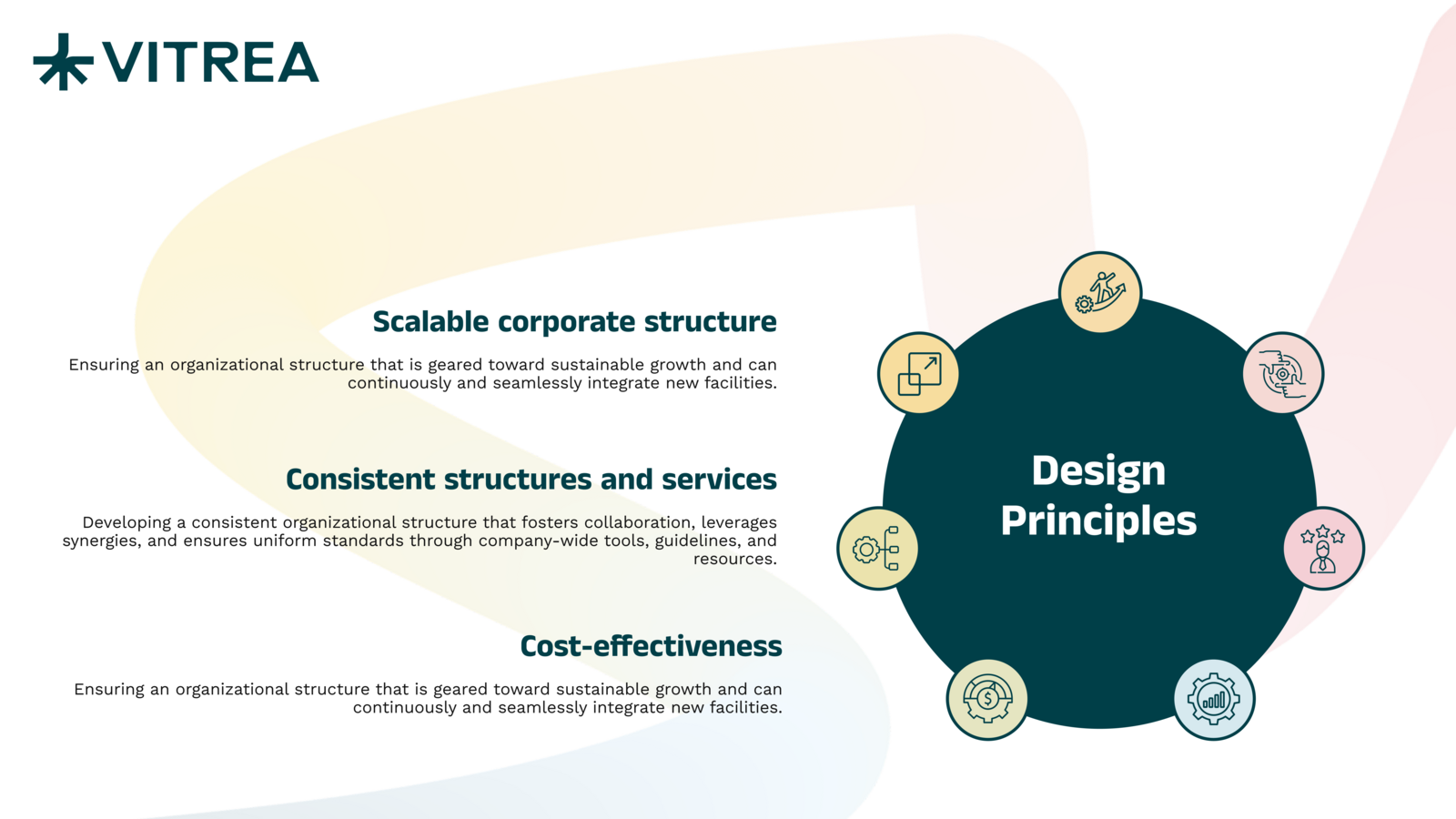 VITREA

Scalable corporate structure

Ensuring an organizational structure that is geared toward sustainable growth and can continuously and seamlessly integrate new facilities.

Consistent structures and services

Developing a consistent organizational structure that fosters collaboration, leverages synergies, and ensures uniform standards through company-wide tools, guidelines, and resources.

Cost-effectiveness

Ensuring an organizational structure that is geared toward sustainable growth and can continuously and seamlessly integrate new facilities.

Design Principles